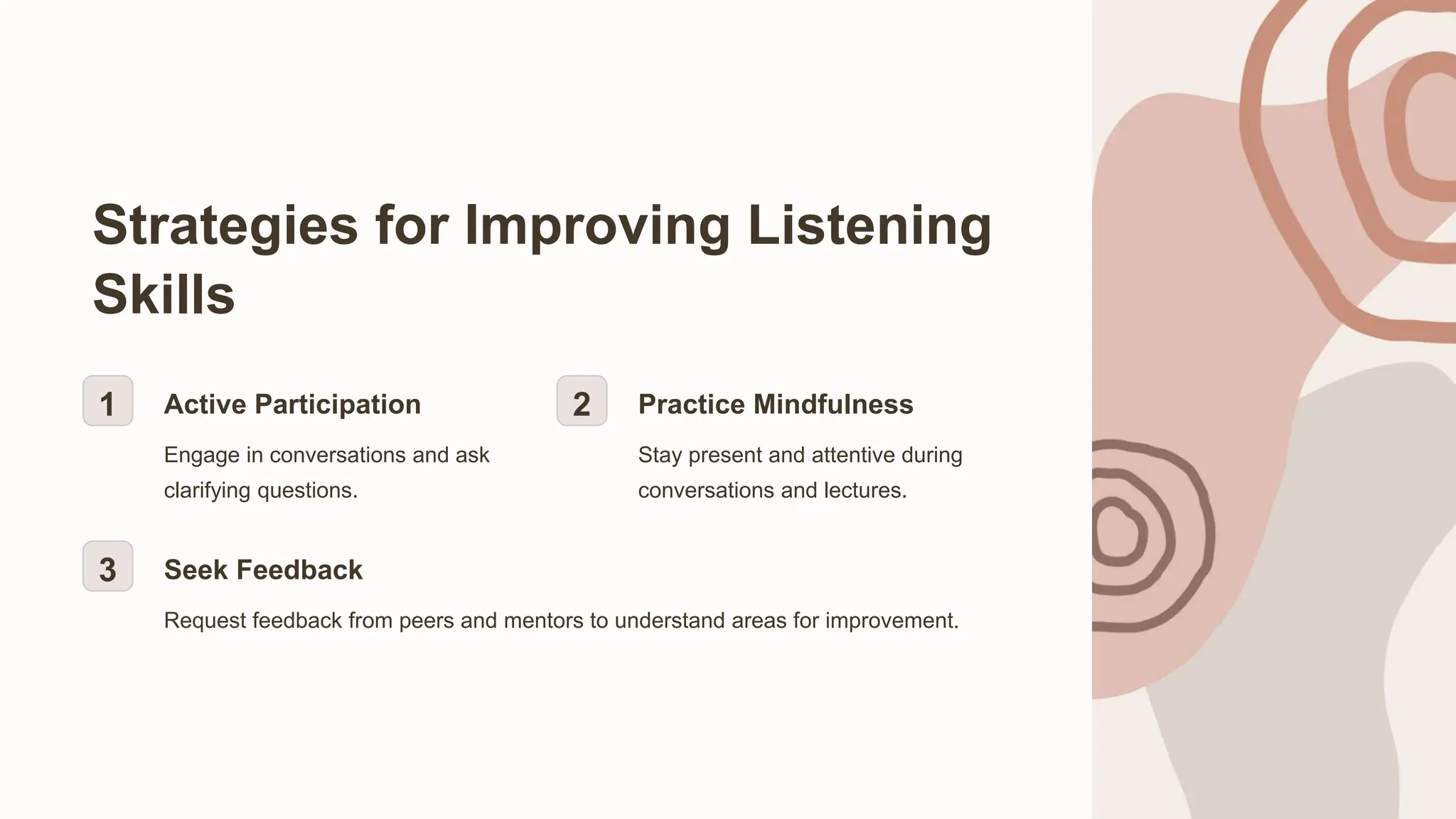 Strategies for Improving Listening Skills

1

Active Participation

Engage in conversations and ask clarifying questions.

2

Practice Mindfulness

Stay present and attentive during conversations and lectures.

3

Seek Feedback

Request feedback from peers and mentors to understand areas for improvement.